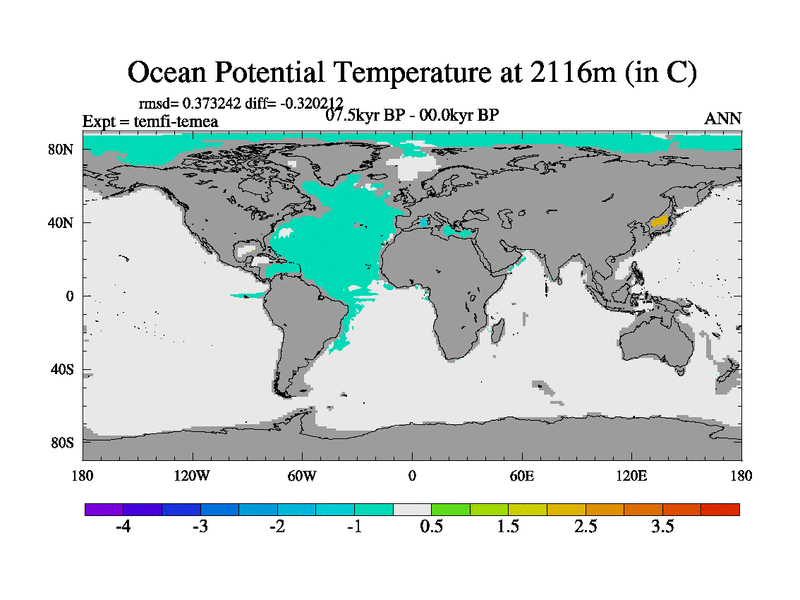 Ocean Potential Temperature at 2116m (in C)

rmsd= 0.373242 diff= -0.320212
Expt = temfi-temea
07.5kyr BP - 00.0kyr BP
ANN

80N
40N
0
40S
80S

180
120W
60W
0
60E
120E
180

-4
-3
-2
-1
0.5
1.5
2.5
3.5